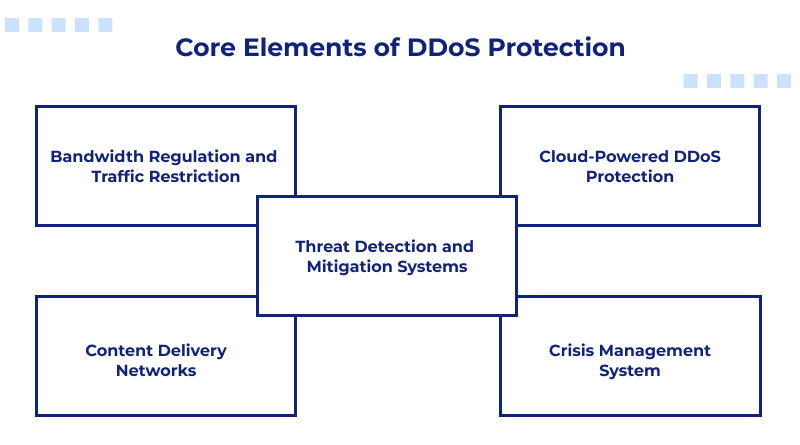 Core Elements of DDoS Protection

Bandwidth Regulation and Traffic Restriction

Cloud-Powered DDoS Protection

Threat Detection and Mitigation Systems

Content Delivery Networks

Crisis Management System